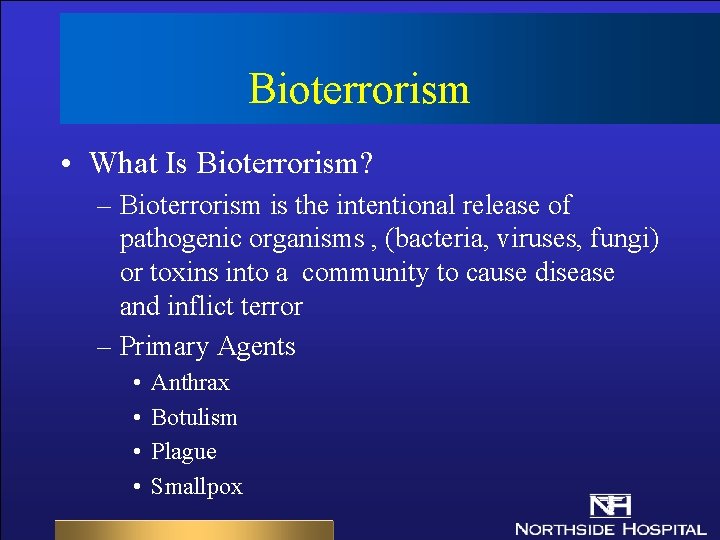 Bioterrorism

• What Is Bioterrorism?
– Bioterrorism is the intentional release of pathogenic organisms , (bacteria, viruses, fungi) or toxins into a community to cause disease and inflict terror
– Primary Agents
• Anthrax
• Botulism
• Plague
• Smallpox

NH
NORTHSIDE HOSPITAL